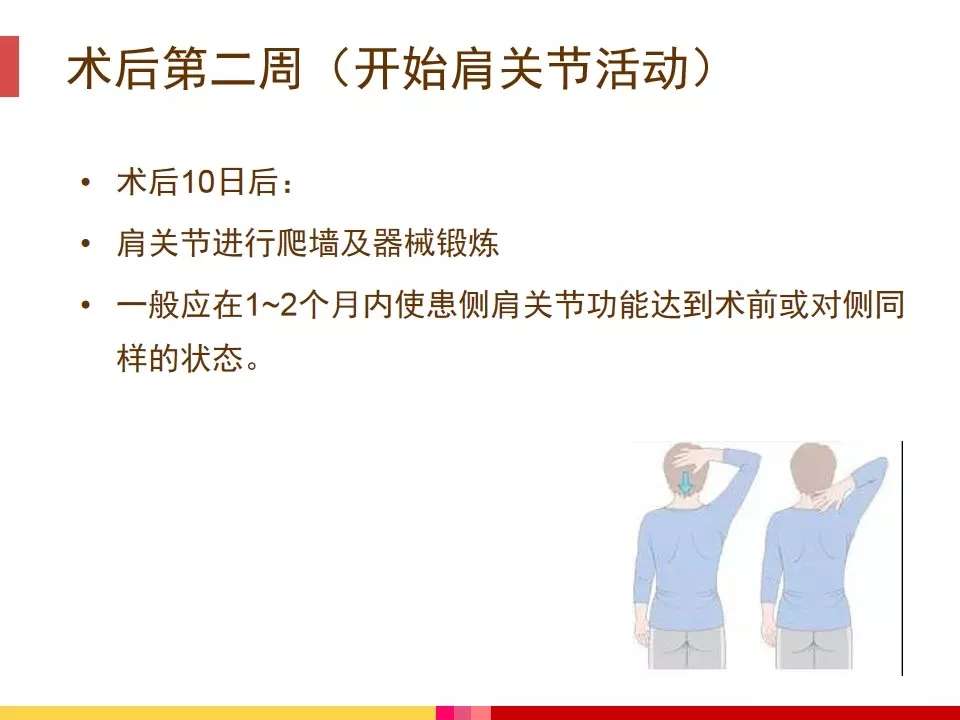 术后第二周（开始肩关节活动）

• 术后10日后：

• 肩关节进行爬墙及器械锻炼

• 一般应在1~2个月内使患侧肩关节功能达到术前或对侧同样的状态。